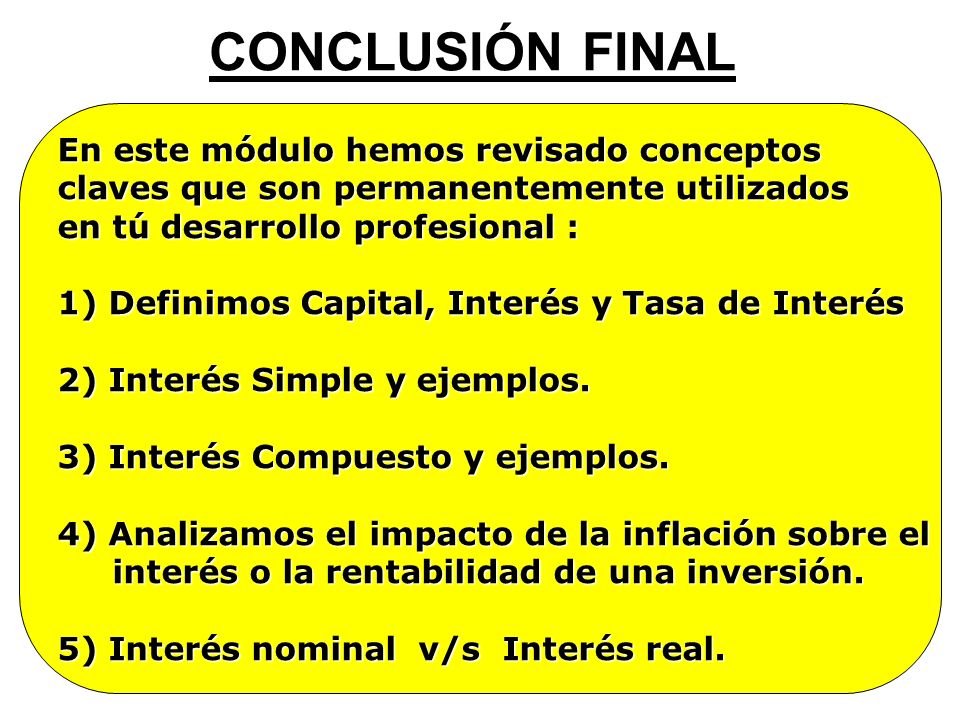 CONCLUSIÓN FINAL

En este módulo hemos revisado conceptos claves que son permanentemente utilizados en tú desarrollo profesional :

1) Definimos Capital, Interés y Tasa de Interés

2) Interés Simple y ejemplos.

3) Interés Compuesto y ejemplos.

4) Analizamos el impacto de la inflación sobre el interés o la rentabilidad de una inversión.

5) Interés nominal v/s Interés real.